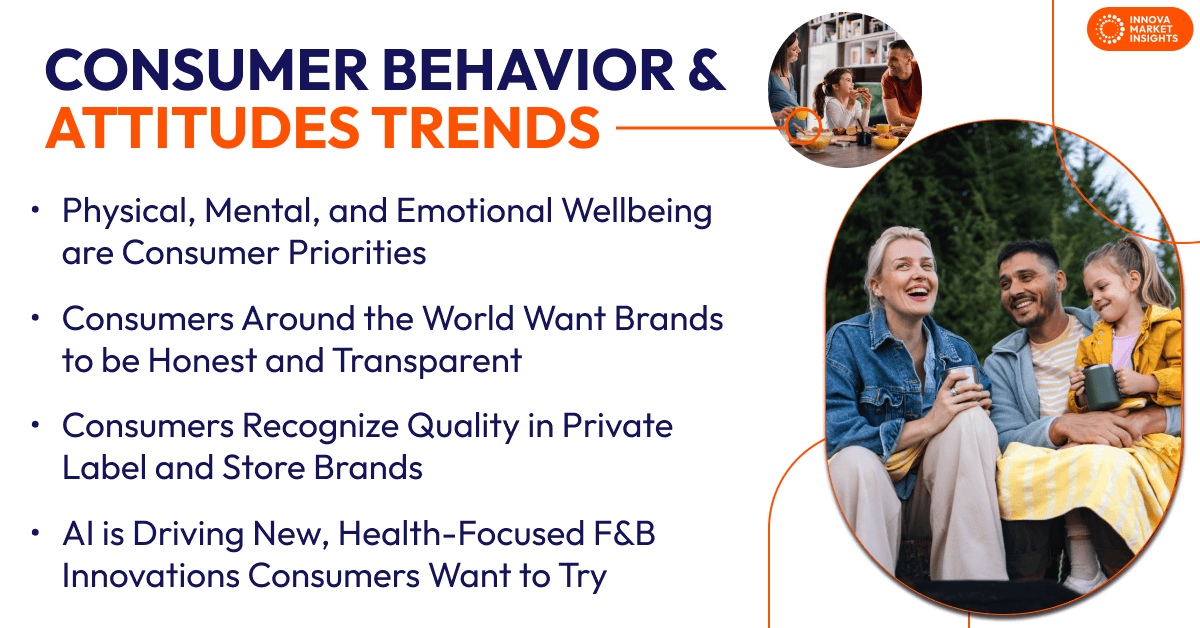 INNOVA MARKET INSIGHTS

CONSUMER BEHAVIOR & ATTITUDES TRENDS

• Physical, Mental, and Emotional Wellbeing are Consumer Priorities

• Consumers Around the World Want Brands to be Honest and Transparent

• Consumers Recognize Quality in Private Label and Store Brands

• AI is Driving New, Health-Focused F&B Innovations Consumers Want to Try